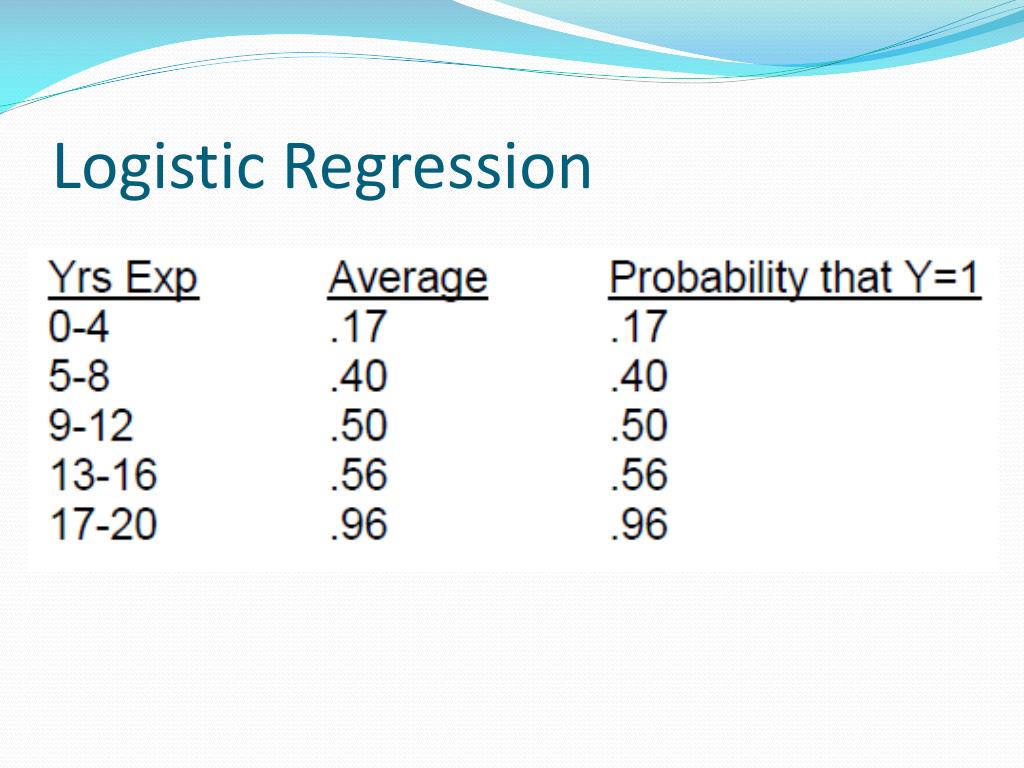 Logistic Regression

| Yrs Exp | Average | Probability that Y=1 |
|---|---|---|
| 0-4 | .17 | .17 |
| 5-8 | .40 | .40 |
| 9-12 | .50 | .50 |
| 13-16 | .56 | .56 |
| 17-20 | .96 | .96 |